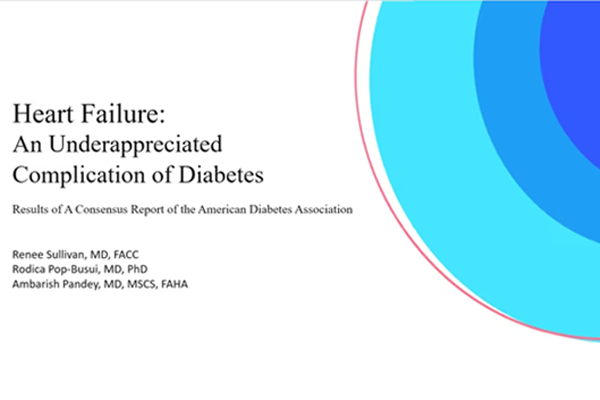 Heart Failure:
An Underappreciated Complication of Diabetes

Results of A Consensus Report of the American Diabetes Association

Renee Sullivan, MD, FACC
Rodica Pop-Busui, MD, PhD
Ambarish Pandey, MD, MSCS, FAHA